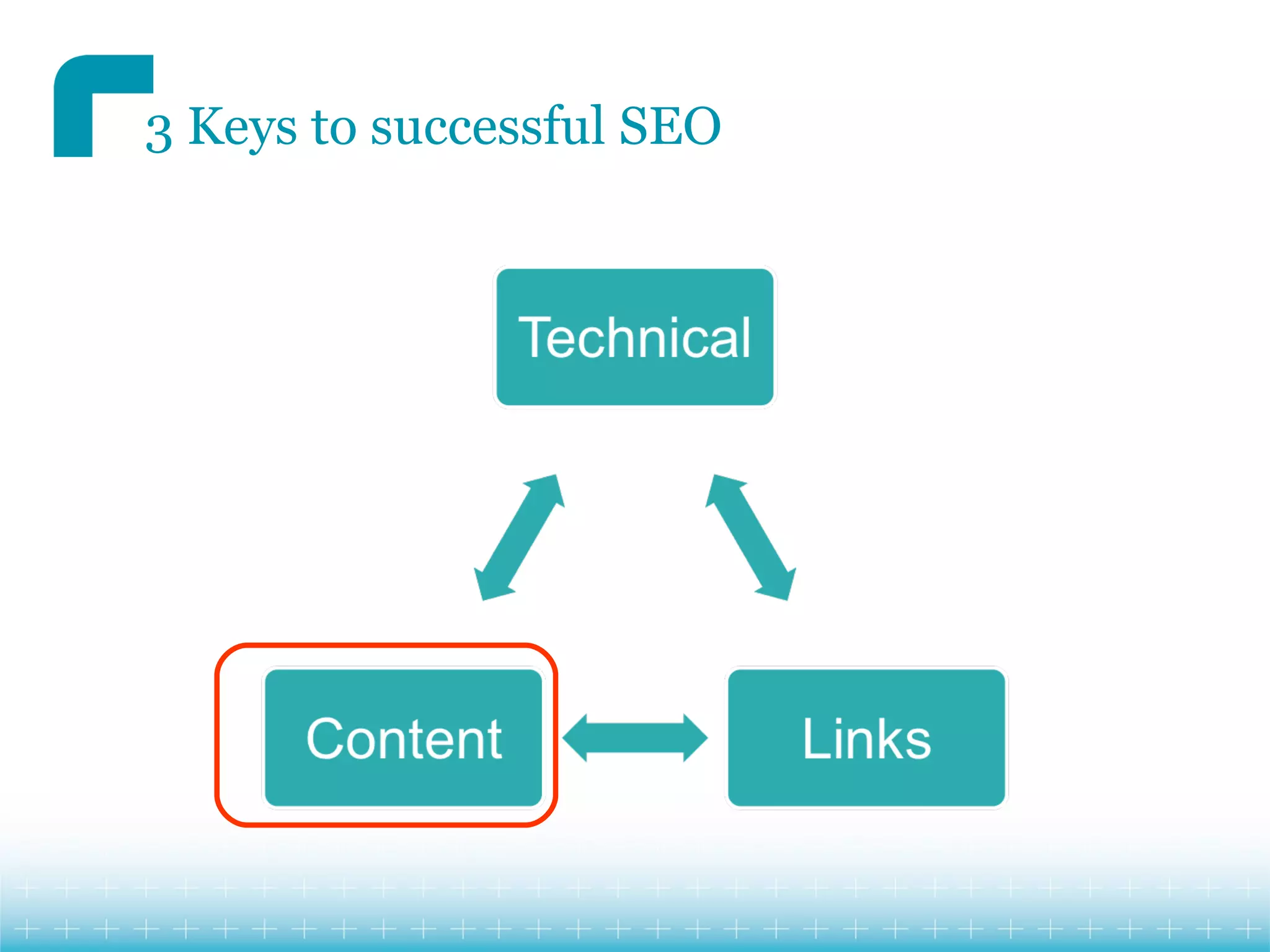 3 Keys to successful SEO

Technical

Content

Links